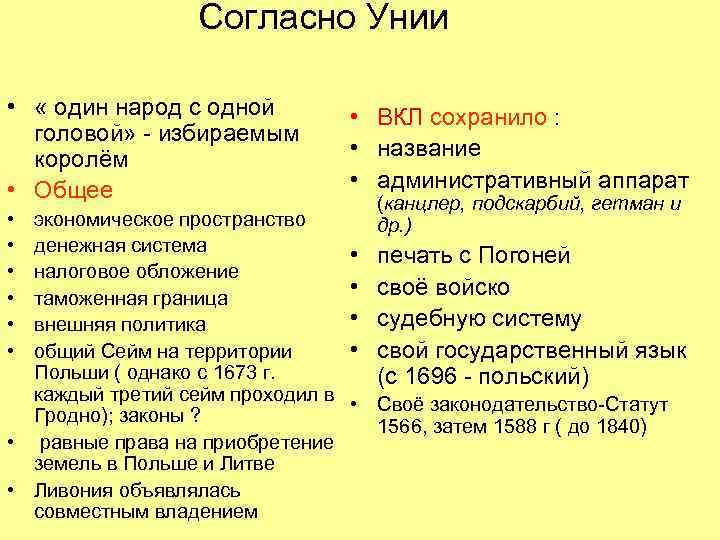 Согласно Унии

• « один народ с одной головой» - избираемым королём
• Общее
• экономическое пространство
• денежная система
• налоговое обложение
• таможенная граница
• внешняя политика
• общий Сейм на территории Польши ( однако с 1673 г. каждый третий сейм проходил в Гродно); законы ?
• равные права на приобретение земель в Польше и Литве
• Ливония объявлялась совместным владением

• ВКЛ сохранило :
• название
• административный аппарат (канцлер, подскарбий, гетман и др.)
• печать с Погоней
• своё войско
• судебную систему
• свой государственный язык (с 1696 - польский)
• Своё законодательство-Статут 1566, затем 1588 г ( до 1840)